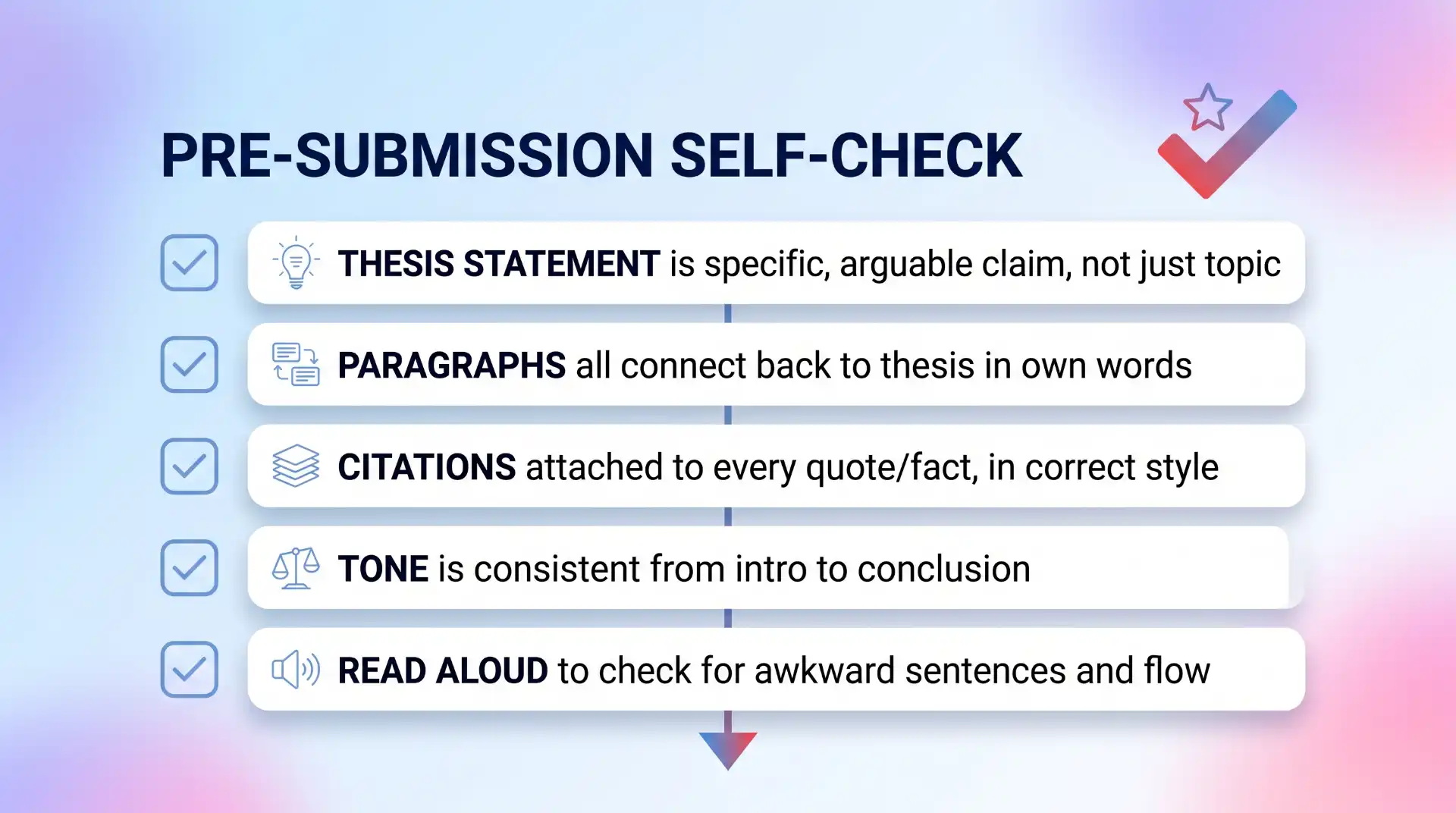 PRE-SUBMISSION SELF-CHECK

THESIS STATEMENT is specific, arguable claim, not just topic

PARAGRAPHS all connect back to thesis in own words

CITATIONS attached to every quote/fact, in correct style

TONE is consistent from intro to conclusion

READ ALOUD to check for awkward sentences and flow